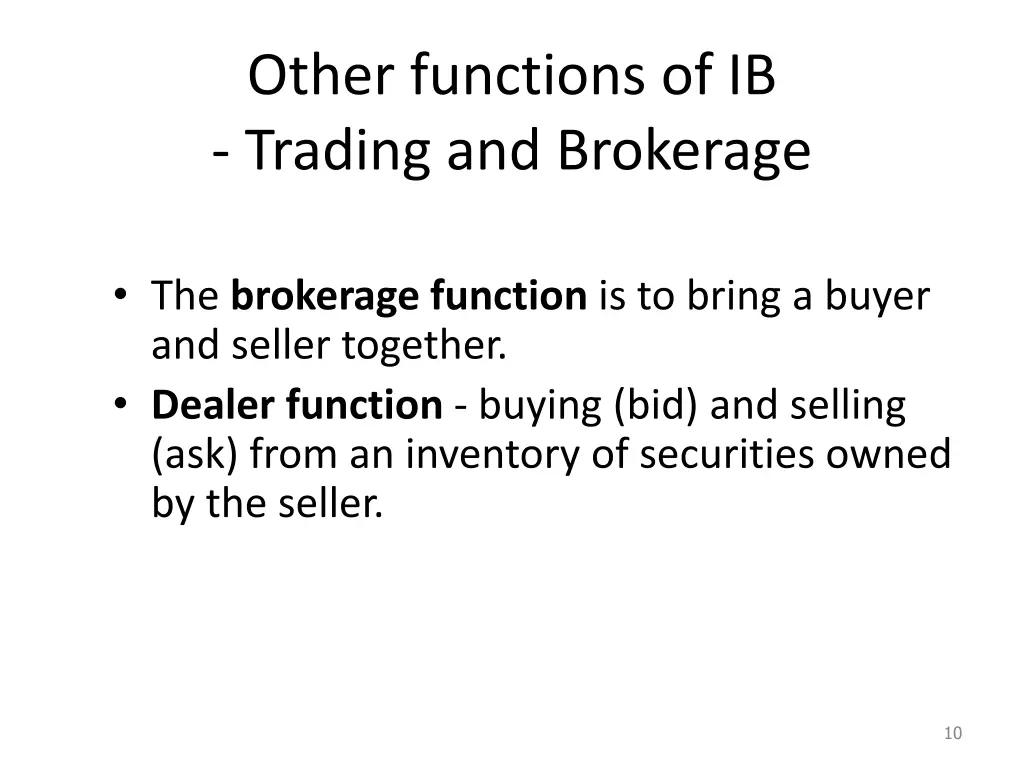 Other functions of IB
- Trading and Brokerage

• The brokerage function is to bring a buyer and seller together.
• Dealer function - buying (bid) and selling (ask) from an inventory of securities owned by the seller.

10